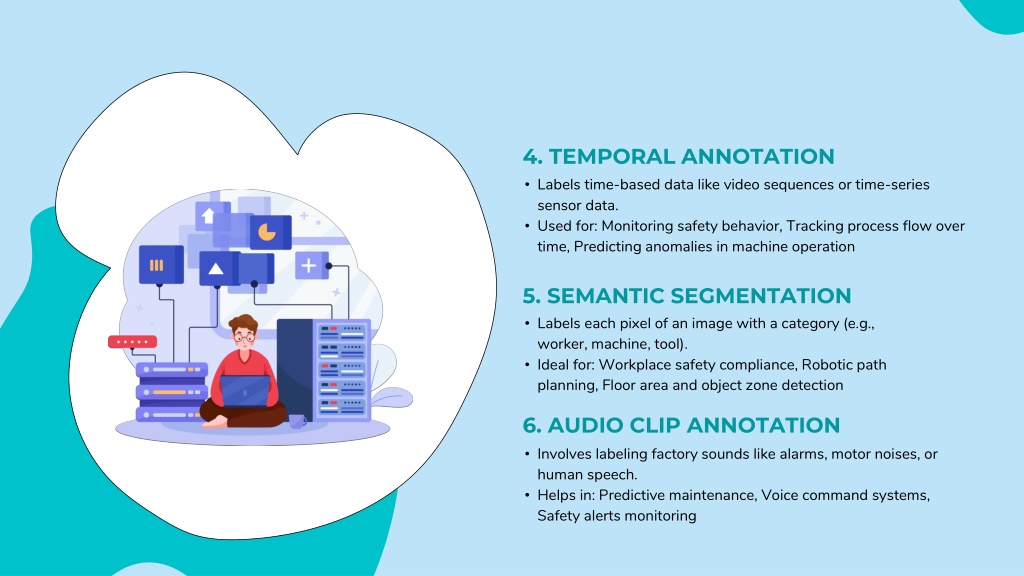 4. TEMPORAL ANNOTATION

• Labels time-based data like video sequences or time-series sensor data.
• Used for: Monitoring safety behavior, Tracking process flow over time, Predicting anomalies in machine operation

5. SEMANTIC SEGMENTATION

• Labels each pixel of an image with a category (e.g., worker, machine, tool).
• Ideal for: Workplace safety compliance, Robotic path planning, Floor area and object zone detection

6. AUDIO CLIP ANNOTATION

• Involves labeling factory sounds like alarms, motor noises, or human speech.
• Helps in: Predictive maintenance, Voice command systems, Safety alerts monitoring